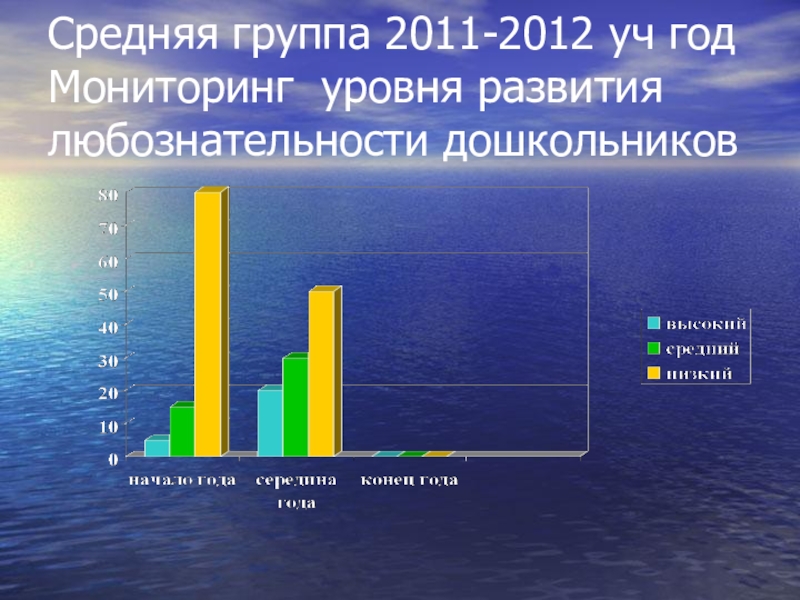 Средняя группа 2011-2012 уч год
Мониторинг уровня развития любознательности дошкольников

80
70
60
50
40
30
20
10
0

начало года
середина года
конец года

высокий
средний
низкий